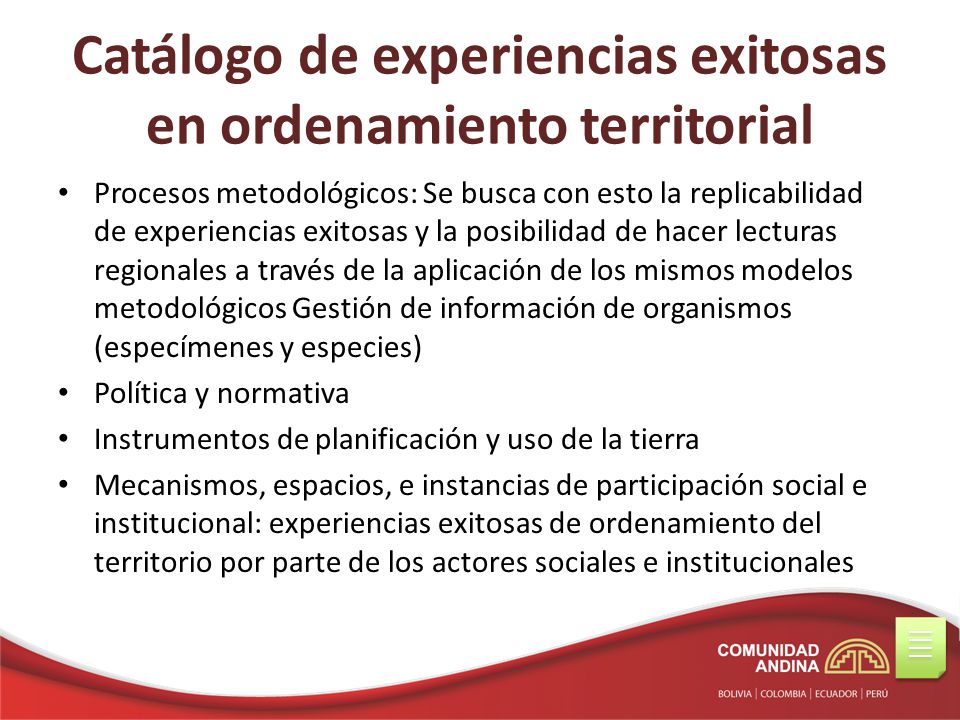 Catálogo de experiencias exitosas en ordenamiento territorial

• Procesos metodológicos: Se busca con esto la replicabilidad de experiencias exitosas y la posibilidad de hacer lecturas regionales a través de la aplicación de los mismos modelos metodológicos Gestión de información de organismos (especímenes y especies)
• Política y normativa
• Instrumentos de planificación y uso de la tierra
• Mecanismos, espacios, e instancias de participación social e institucional: experiencias exitosas de ordenamiento del territorio por parte de los actores sociales e institucionales

COMUNIDAD ANDINA
BOLIVIA | COLOMBIA | ECUADOR | PERÚ